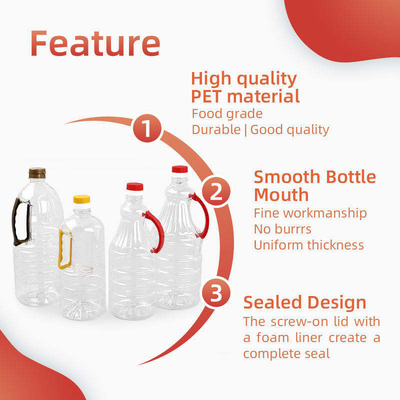 Feature

1

High quality PET material

Food grade
Durable | Good quality

2

Smooth Bottle Mouth

Fine workmanship
No burrrs
Uniform thickness

3

Sealed Design

The screw-on lid with a foam liner create a complete seal